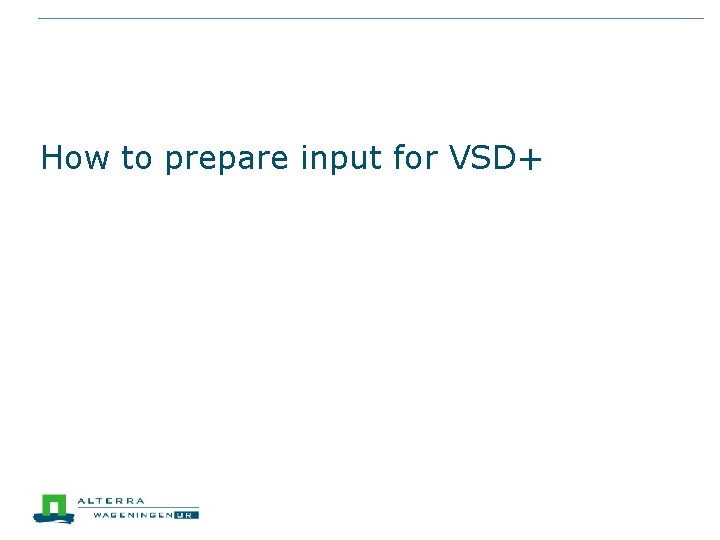 How to prepare input for VSD+

ALTERRA
WAGENINGEN UR